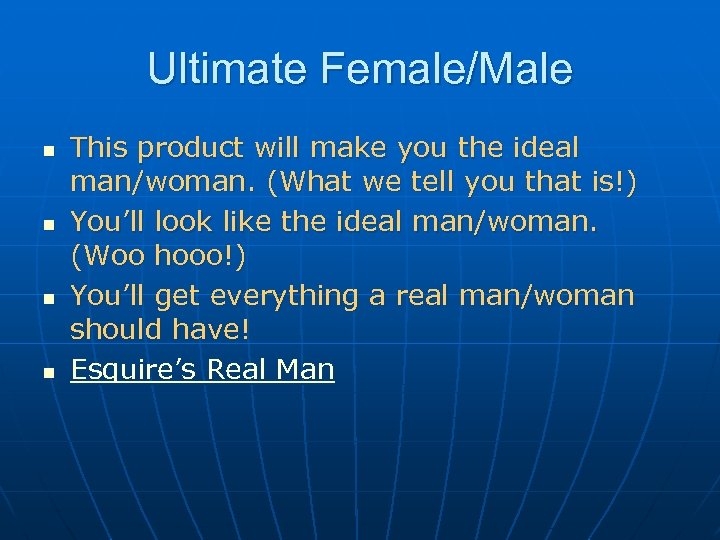 Ultimate Female/Male

- This product will make you the ideal man/woman. (What we tell you that is!)
- You’ll look like the ideal man/woman. (Woo hooo!)
- You’ll get everything a real man/woman should have!
- Esquire’s Real Man